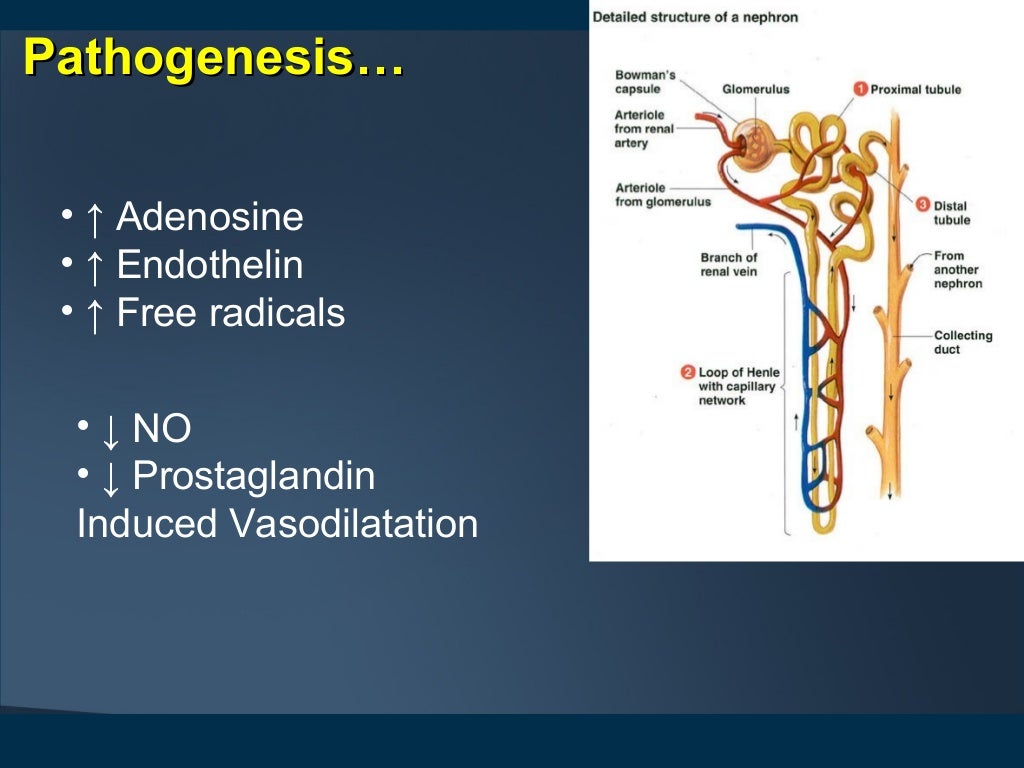 Pathogenesis…

• ↑ Adenosine
• ↑ Endothelin
• ↑ Free radicals

• ↓ NO
• ↓ Prostaglandin
Induced Vasodilatation

Detailed structure of a nephron

Bowman's capsule
Glomerulus
1 Proximal tubule
Arteriole from renal artery
Arteriole from glomerulus
3 Distal tubule
Branch of renal vein
From another nephron
Collecting duct
2 Loop of Henle with capillary network